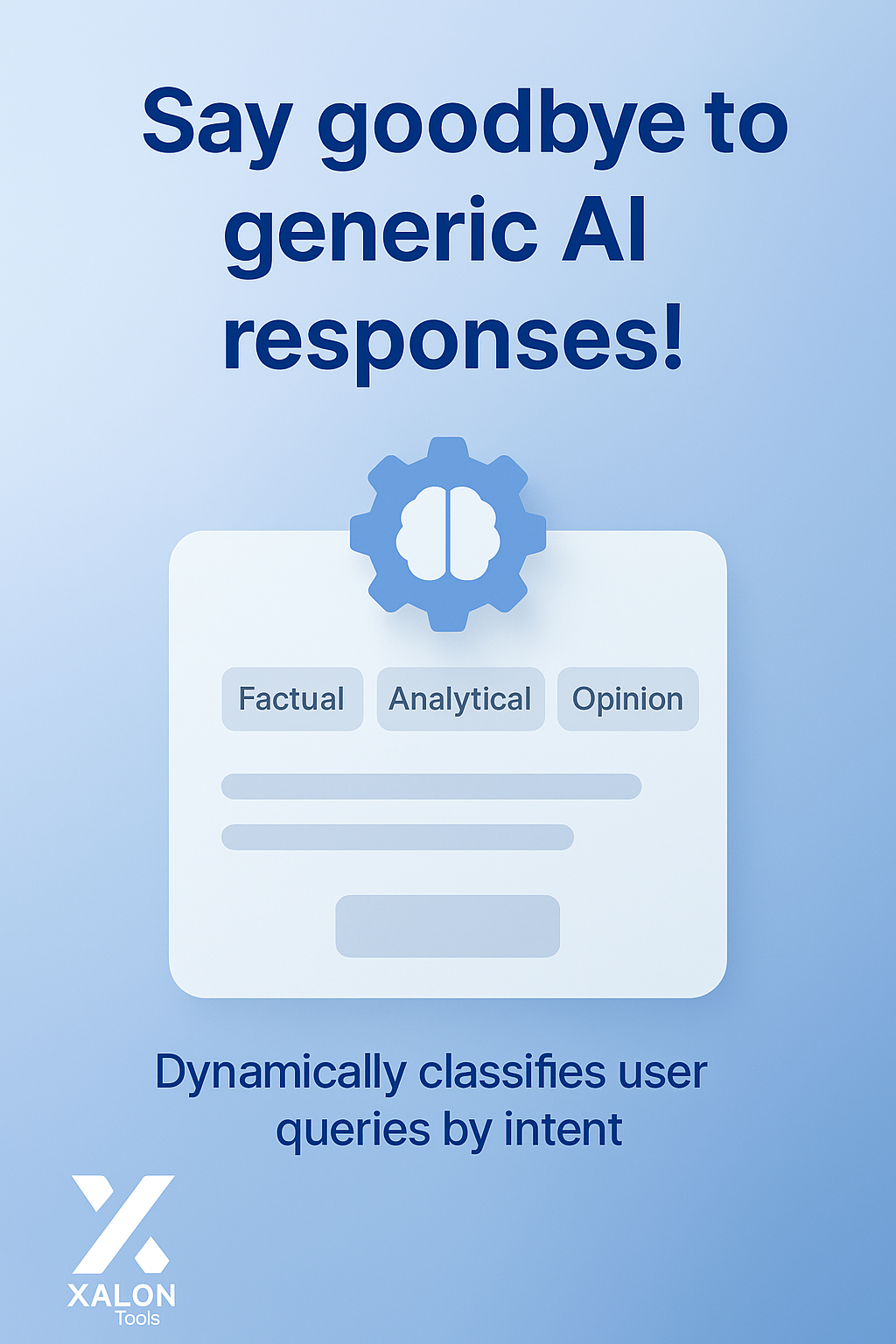 Say goodbye to generic AI responses!

Factual
Analytical
Opinion

Dynamically classifies user queries by intent

XALON
Tools